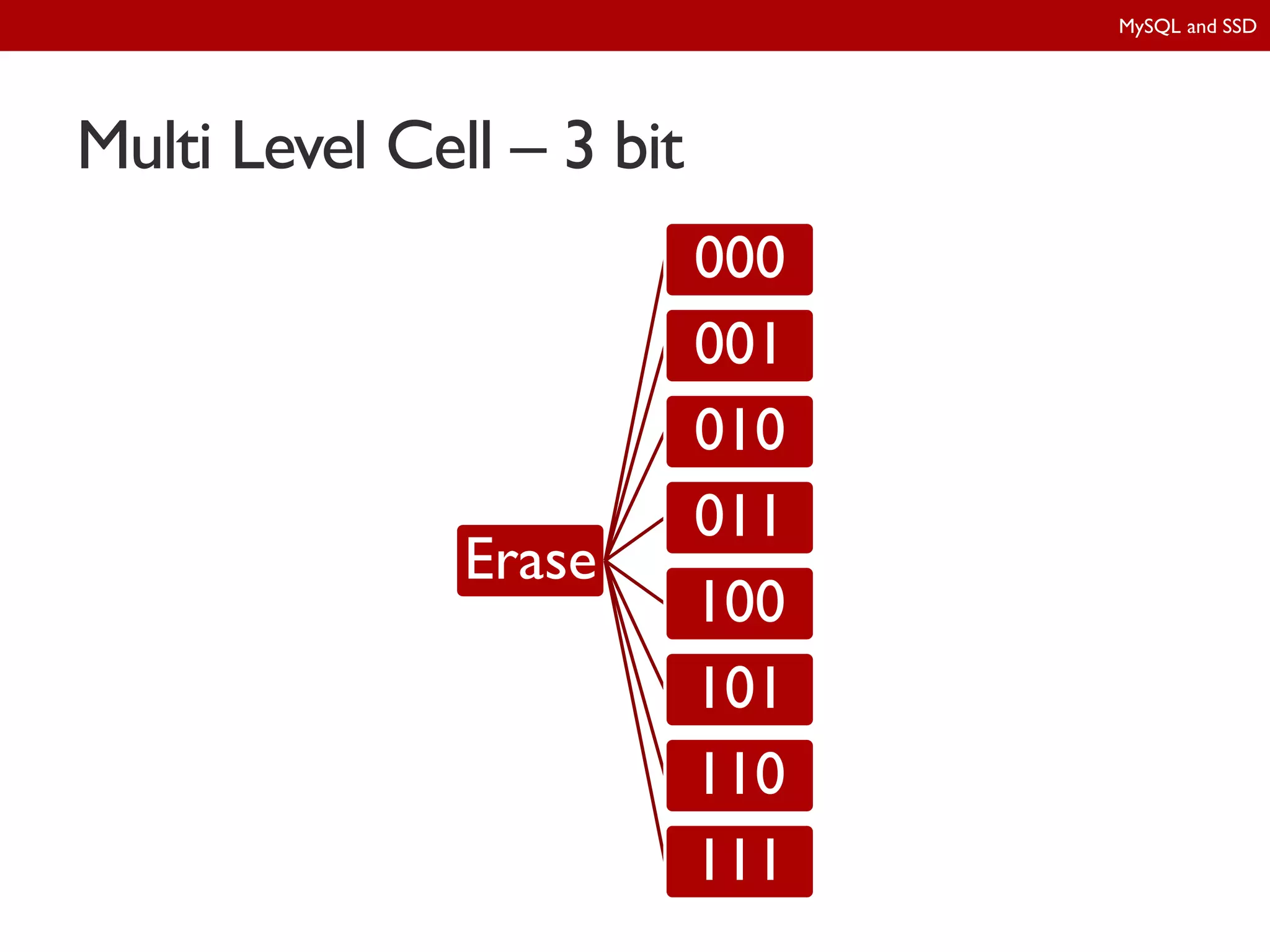 MySQL and SSD

Multi Level Cell – 3 bit

Erase

000

001

010

011

100

101

110

111